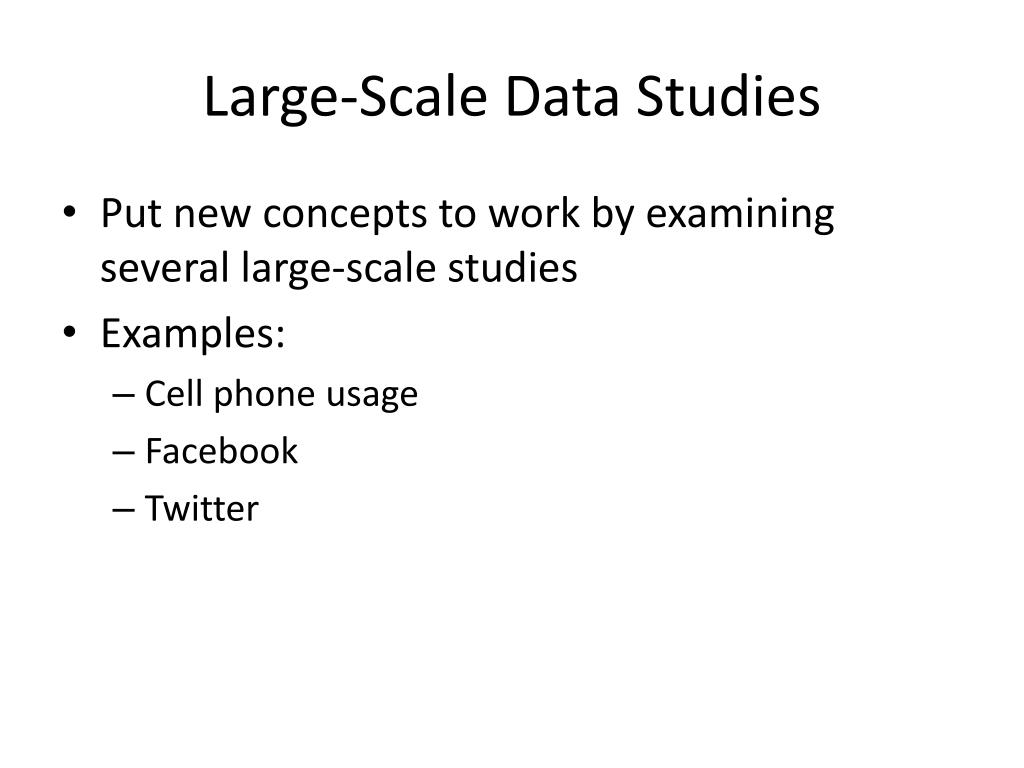 Large-Scale Data Studies

• Put new concepts to work by examining several large-scale studies
• Examples:
– Cell phone usage
– Facebook
– Twitter